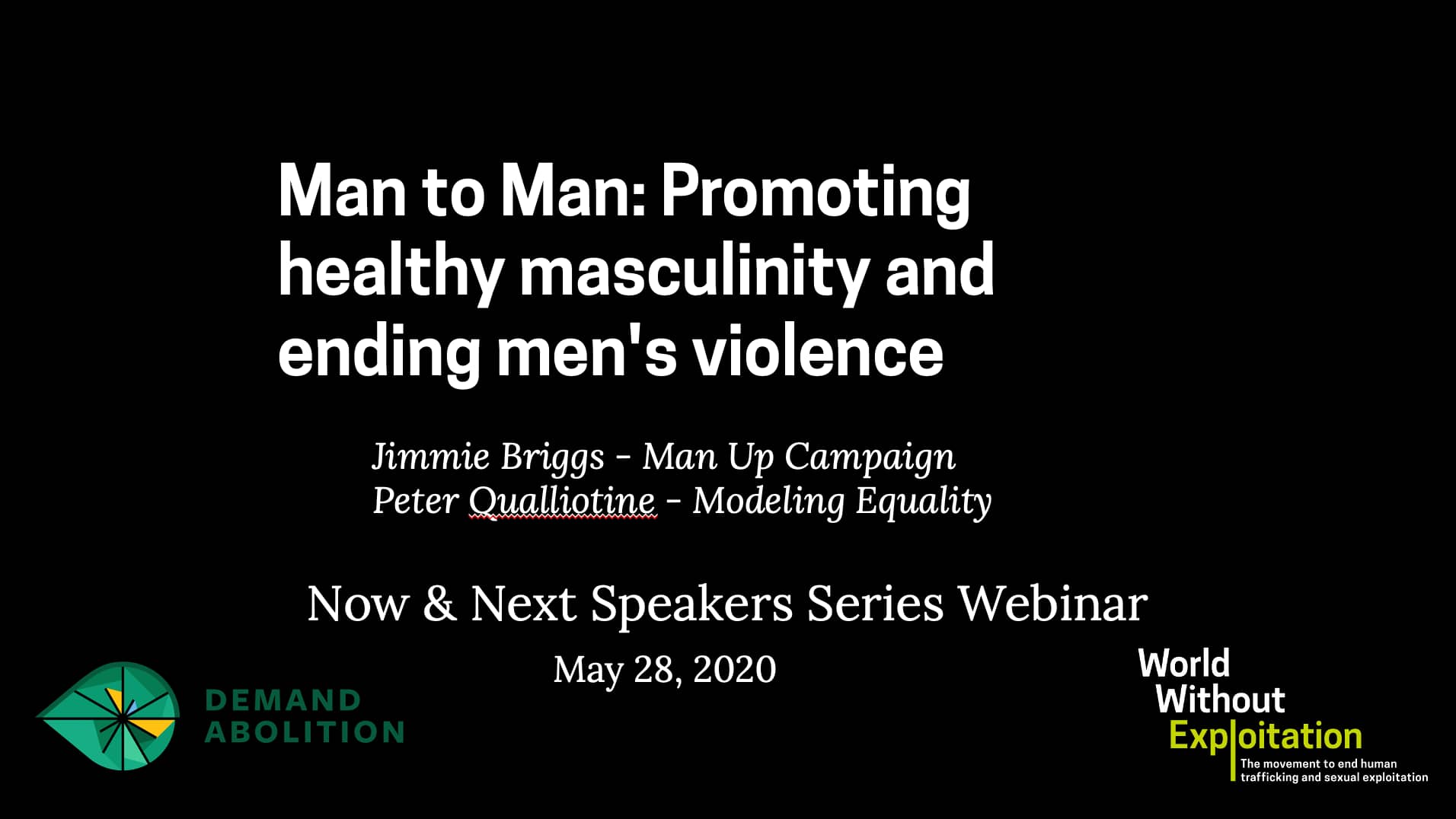 Man to Man: Promoting healthy masculinity and ending men's violence

Jimmie Briggs - Man Up Campaign
Peter Qualliotine - Modeling Equality

Now & Next Speakers Series Webinar

May 28, 2020

DEMAND ABOLITION

World Without Exploitation
The movement to end human trafficking and sexual exploitation